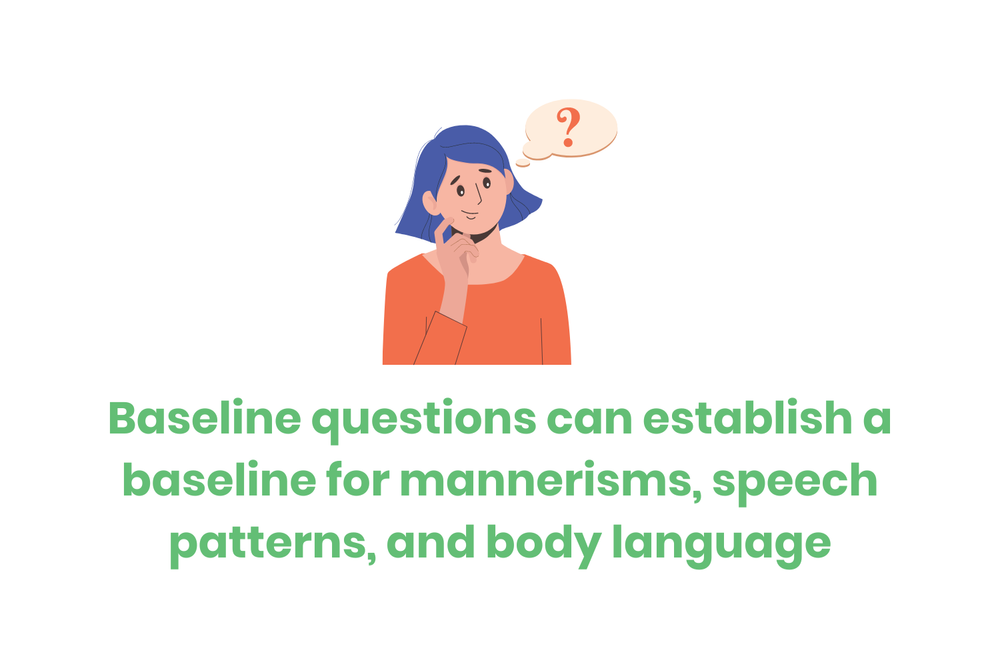 ?

Baseline questions can establish a baseline for mannerisms, speech patterns, and body language